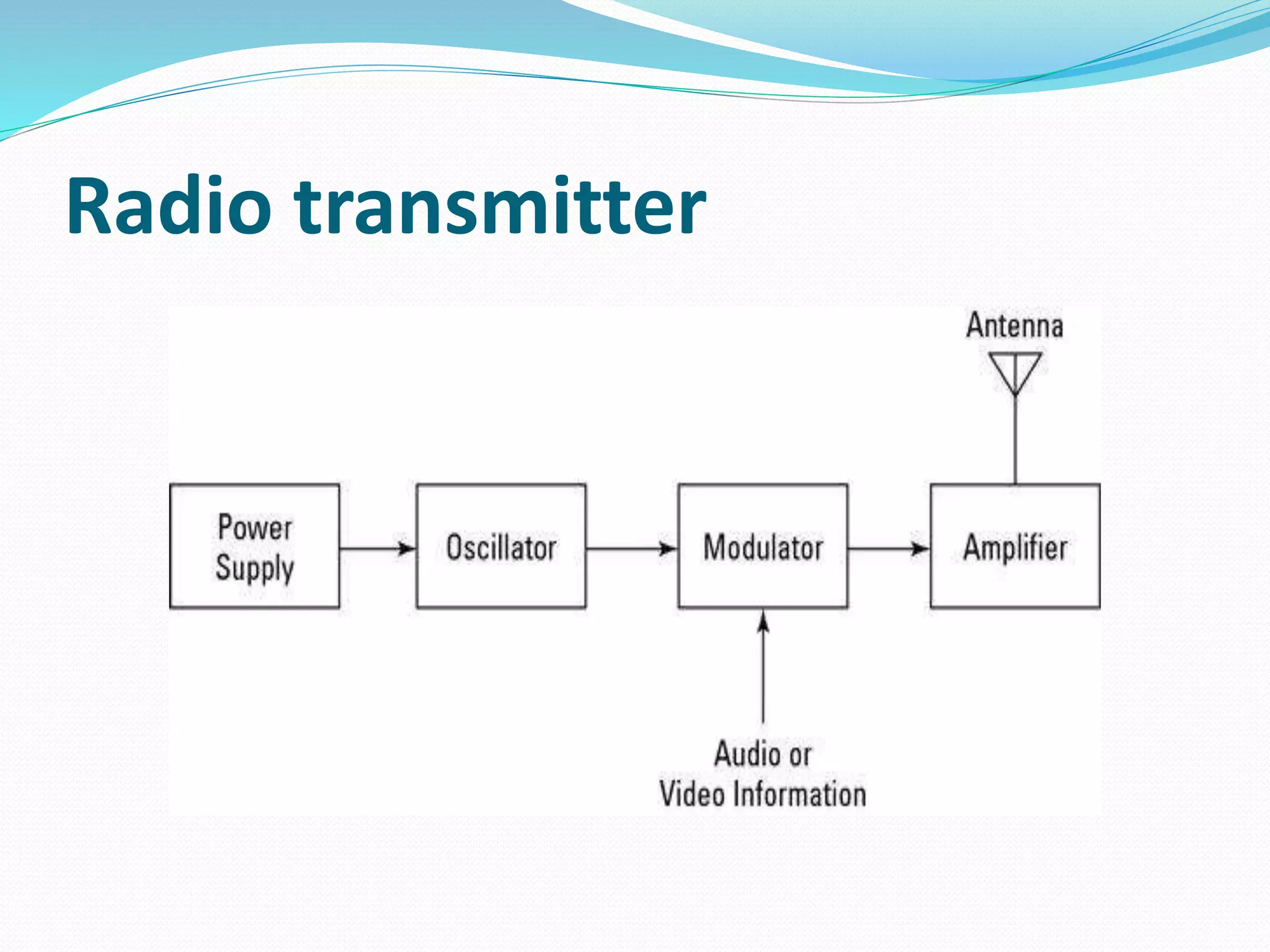 Radio transmitter

Antenna

Power Supply

Oscillator

Modulator

Amplifier

Audio or Video Information